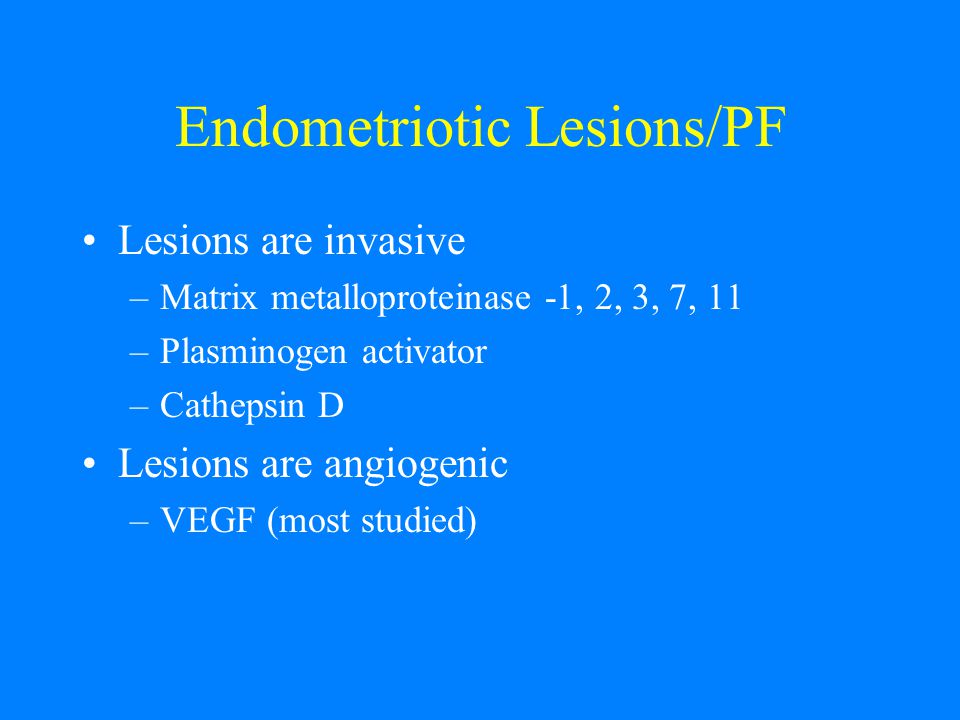 Endometriotic Lesions/PF

• Lesions are invasive
– Matrix metalloproteinase -1, 2, 3, 7, 11
– Plasminogen activator
– Cathepsin D
• Lesions are angiogenic
– VEGF (most studied)